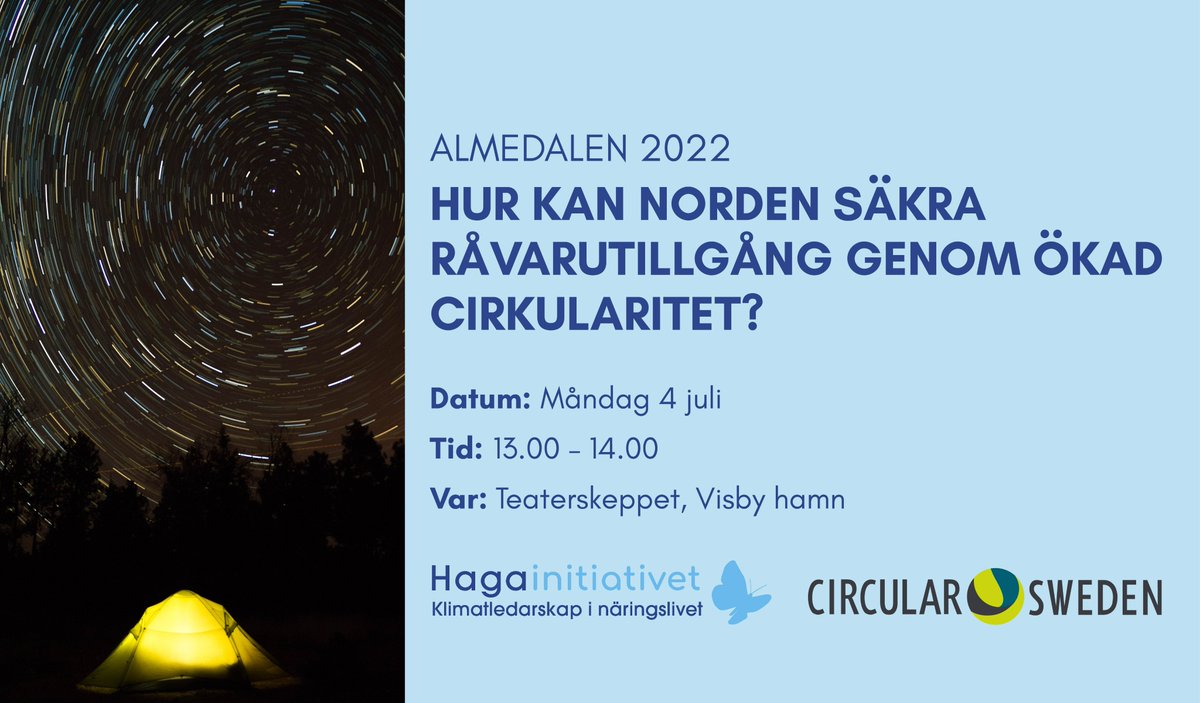 ALMEDALEN 2022

HUR KAN NORDEN SÄKRA RÅVARUTILLGÅNG GENOM ÖKAD CIRKULARITET?

Datum: Måndag 4 juli

Tid: 13.00 – 14.00

Var: Teaterskeppet, Visby hamn

Hagainitiativet
Klimatledarskap i näringslivet

CIRCULAR SWEDEN